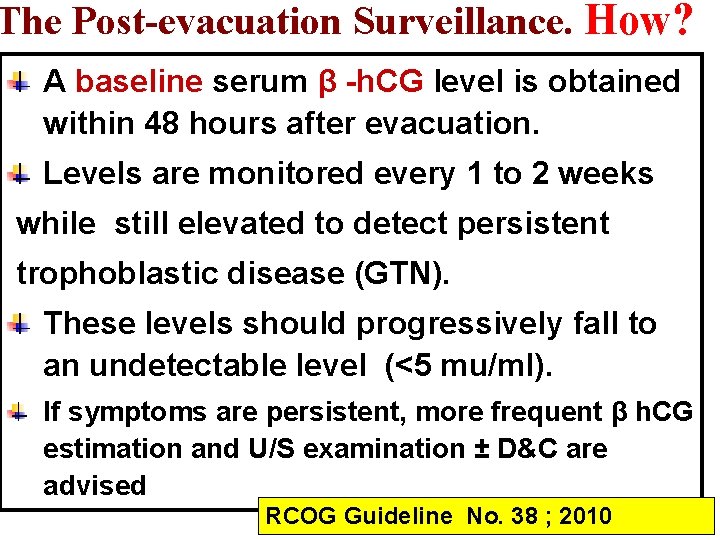 The Post-evacuation Surveillance. How?

A baseline serum β -hCG level is obtained within 48 hours after evacuation.

Levels are monitored every 1 to 2 weeks while still elevated to detect persistent trophoblastic disease (GTN).

These levels should progressively fall to an undetectable level (<5 mu/ml).

If symptoms are persistent, more frequent β hCG estimation and U/S examination ± D&C are advised

RCOG Guideline No. 38 ; 2010